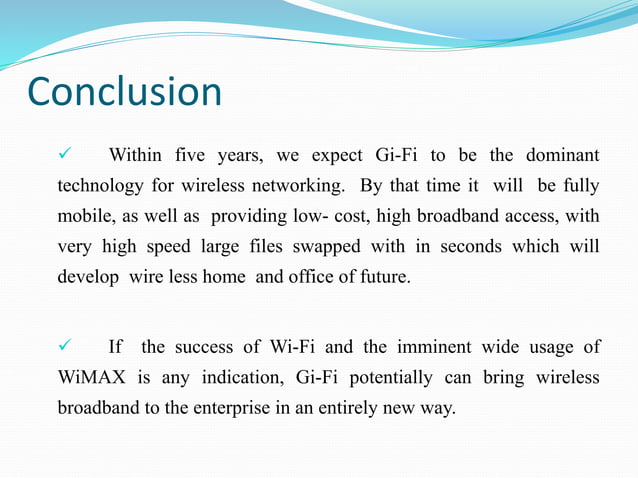 Conclusion

✓ Within five years, we expect Gi-Fi to be the dominant technology for wireless networking. By that time it will be fully mobile, as well as providing low- cost, high broadband access, with very high speed large files swapped with in seconds which will develop wire less home and office of future.

✓ If the success of Wi-Fi and the imminent wide usage of WiMAX is any indication, Gi-Fi potentially can bring wireless broadband to the enterprise in an entirely new way.